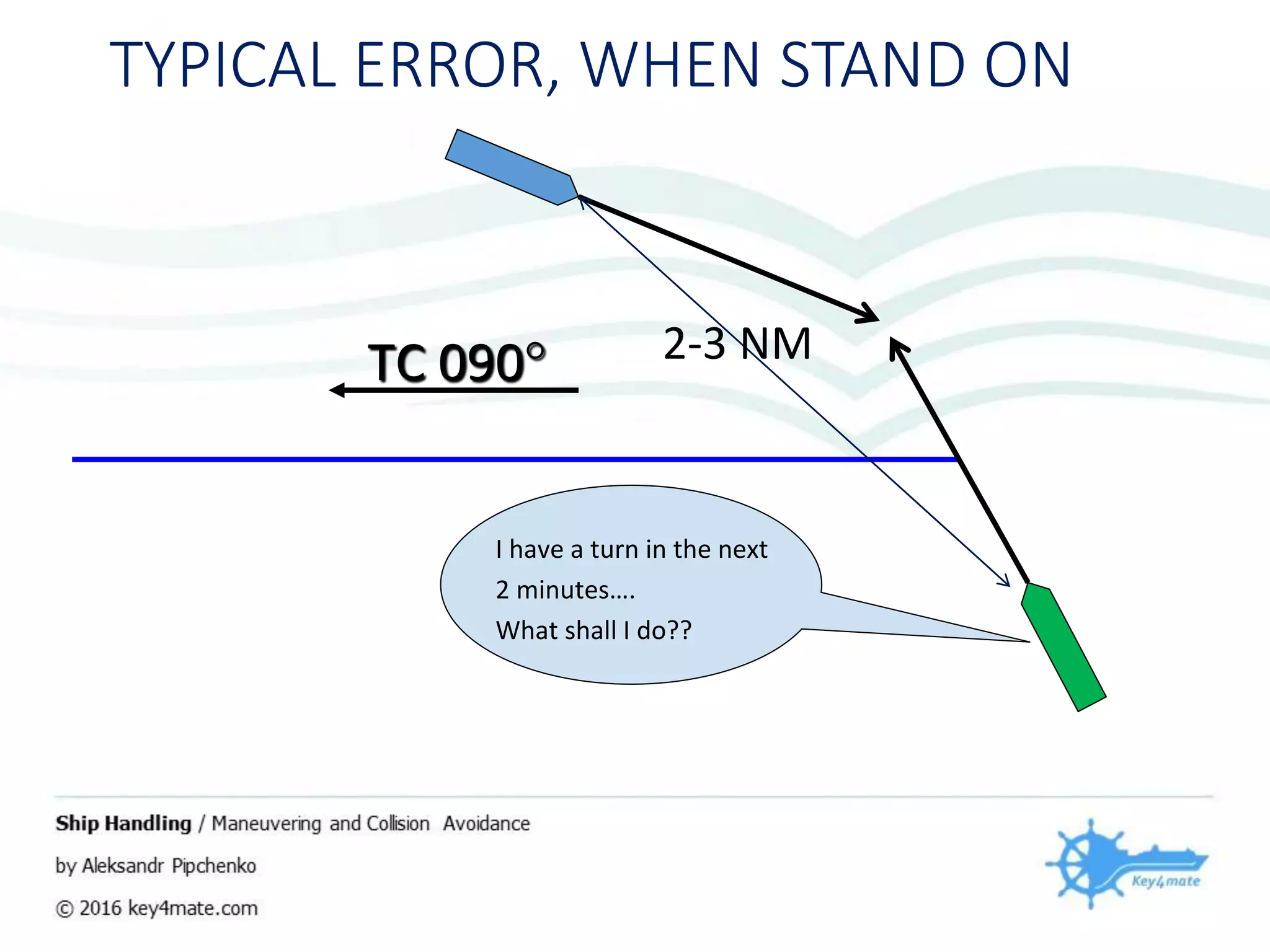 TYPICAL ERROR, WHEN STAND ON

TC 090°

2-3 NM

I have a turn in the next 2 minutes….
What shall I do??

Ship Handling / Maneuvering and Collision Avoidance
by Aleksandr Pipchenko
© 2016 key4mate.com

Key4mate